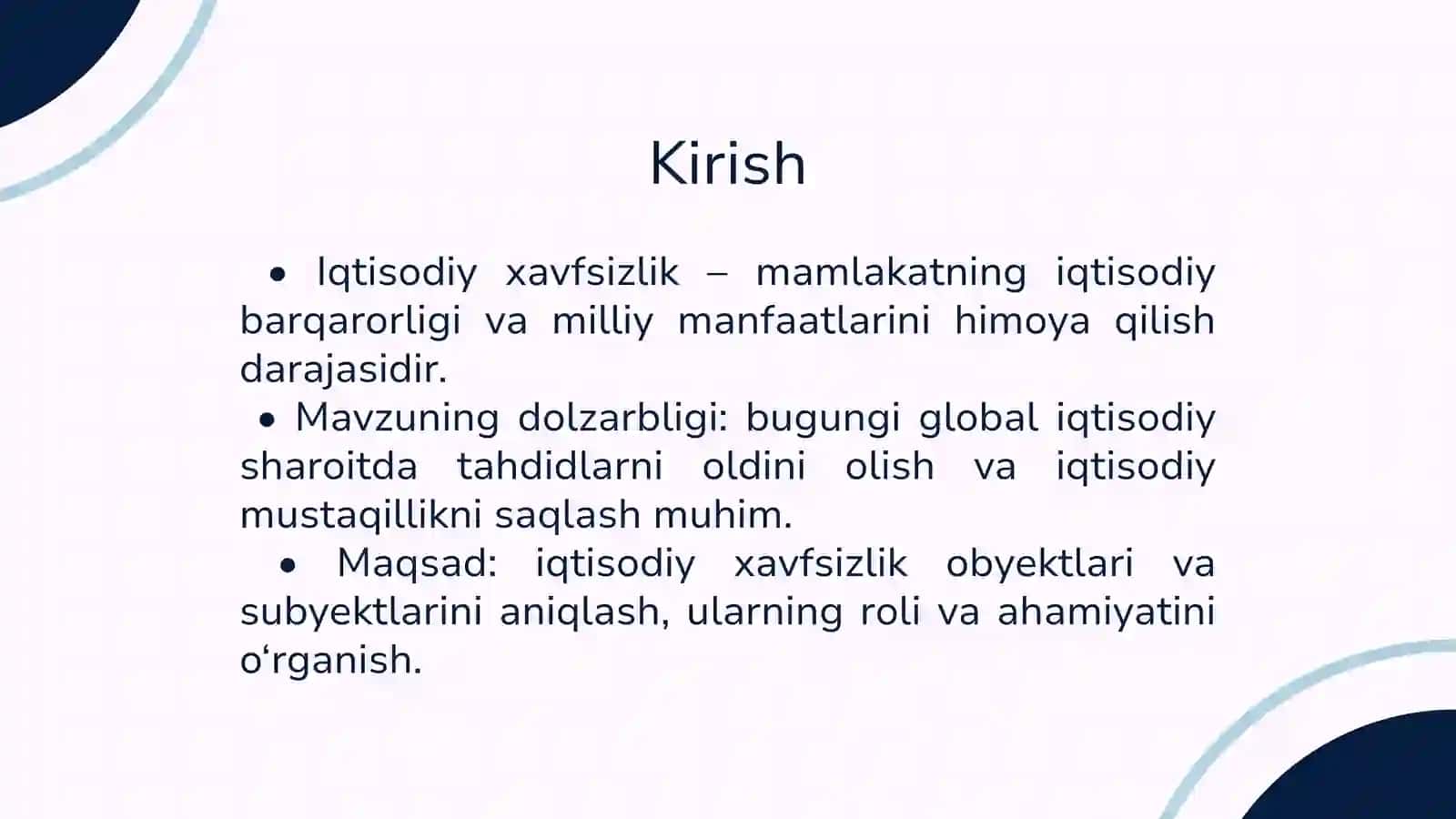 Kirish

• Iqtisodiy xavfsizlik – mamlakatning iqtisodiy barqarorligi va milliy manfaatlarini himoya qilish darajasidir.

• Mavzuning dolzarbligi: bugungi global iqtisodiy sharoitda tahdidlarni oldini olish va iqtisodiy mustaqillikni saqlash muhim.

• Maqsad: iqtisodiy xavfsizlik obyektlari va subyektlarini aniqlash, ularning roli va ahamiyatini o‘rganish.